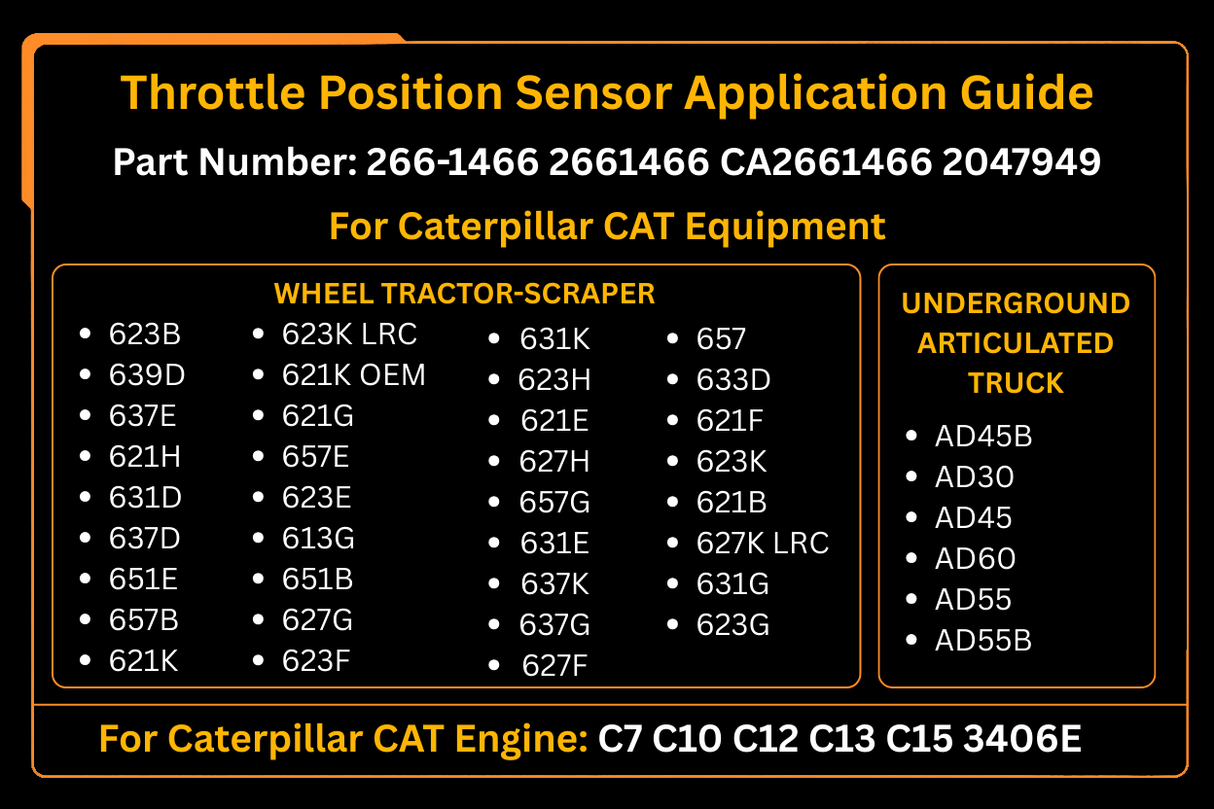 Throttle Position Sensor Application Guide

Part Number: 266-1466 2661466 CA2661466 2047949

For Caterpillar CAT Equipment

WHEEL TRACTOR-SCRAPER

- 623B
- 639D
- 637E
- 621H
- 631D
- 637D
- 651E
- 657B
- 621K

- 623K LRC
- 621K OEM
- 621G
- 657E
- 623E
- 613G
- 651B
- 627G
- 623F

- 631K
- 623H
- 621E
- 627H
- 657G
- 631E
- 637K
- 637G
- 627F

- 657
- 633D
- 621F
- 623K
- 621B
- 627K LRC
- 631G
- 623G

UNDERGROUND ARTICULATED TRUCK

- AD45B
- AD30
- AD45
- AD60
- AD55
- AD55B

For Caterpillar CAT Engine: C7 C10 C12 C13 C15 3406E